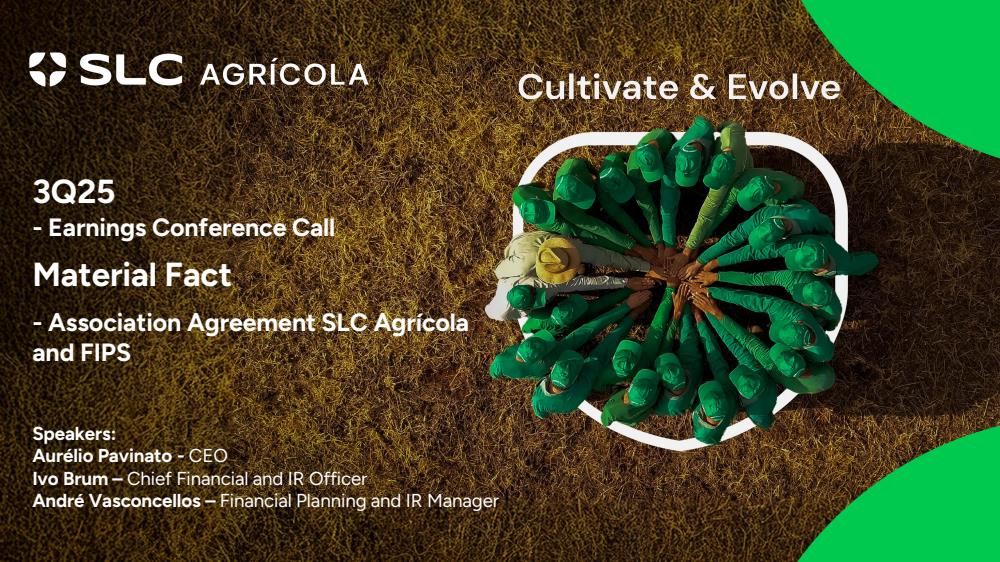 SLC AGRÍCOLA

Cultivate & Evolve

3Q25
- Earnings Conference Call

Material Fact

- Association Agreement SLC Agrícola and FIPS

Speakers:
Aurélio Pavinato - CEO
Ivo Brum – Chief Financial and IR Officer
André Vasconcellos – Financial Planning and IR Manager